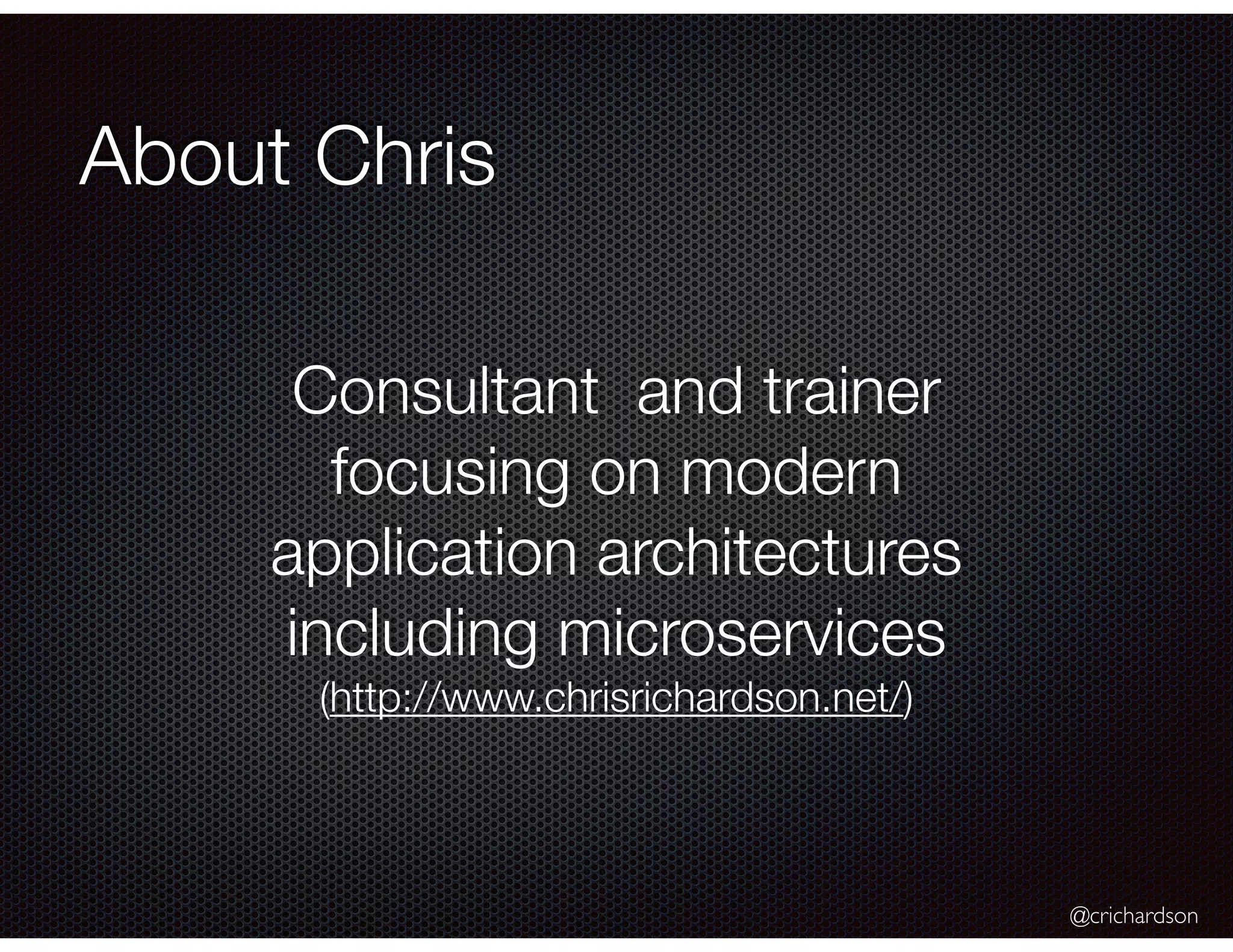 About Chris

Consultant and trainer focusing on modern application architectures including microservices (http://www.chrisrichardson.net/)

@crichardson